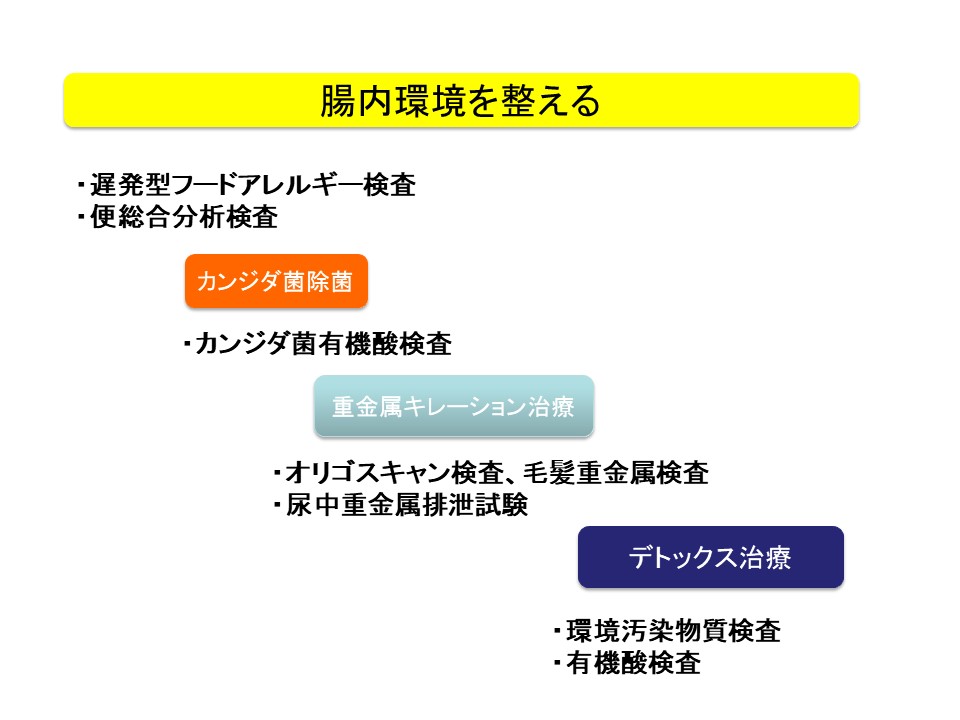 腸内環境を整える

・遅発型フードアレルギー検査
・便総合分析検査

カンジダ菌除菌

・カンジダ菌有機酸検査

重金属キレーション治療

・オリゴスキャン検査、毛髪重金属検査
・尿中重金属排泄試験

デトックス治療

・環境汚染物質検査
・有機酸検査